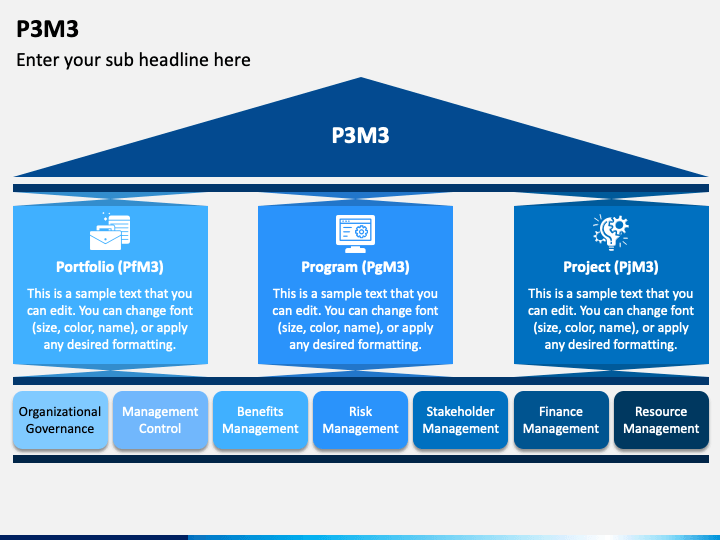 P3M3

Enter your sub headline here

P3M3

Portfolio (PfM3)

This is a sample text that you can edit. You can change font (size, color, name), or apply any desired formatting.

Program (PgM3)

This is a sample text that you can edit. You can change font (size, color, name), or apply any desired formatting.

Project (PjM3)

This is a sample text that you can edit. You can change font (size, color, name), or apply any desired formatting.

Organizational Governance

Management Control

Benefits Management

Risk Management

Stakeholder Management

Finance Management

Resource Management